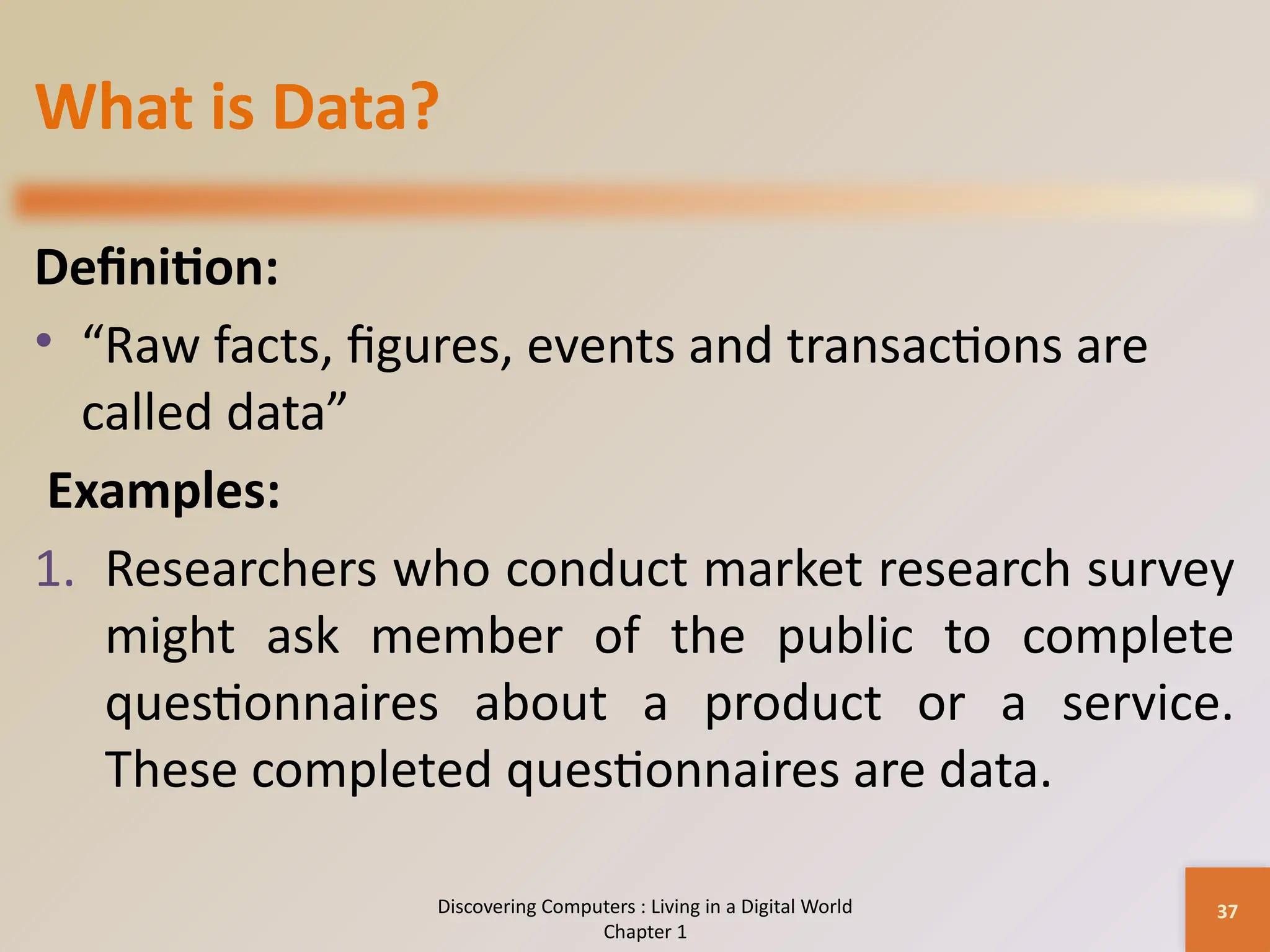 What is Data?

Definition:

• “Raw facts, figures, events and transactions are called data”

Examples:

1. Researchers who conduct market research survey might ask member of the public to complete questionnaires about a product or a service. These completed questionnaires are data.

Discovering Computers : Living in a Digital World
Chapter 1

37